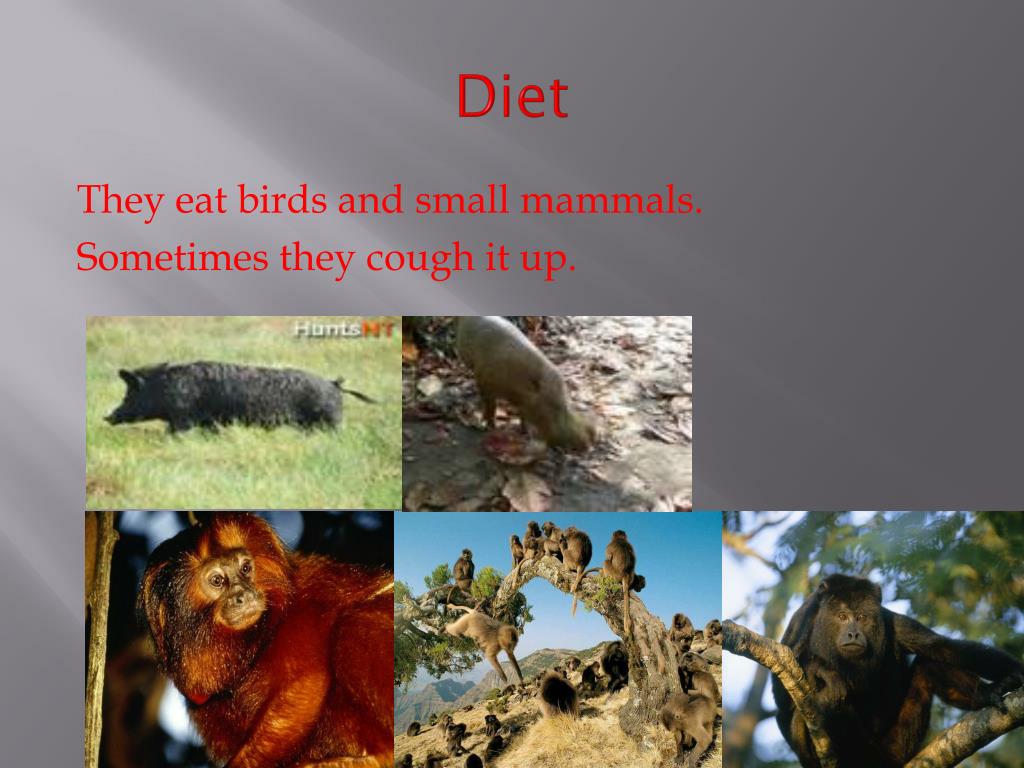 Diet

They eat birds and small mammals.
Sometimes they cough it up.

HuntsNT